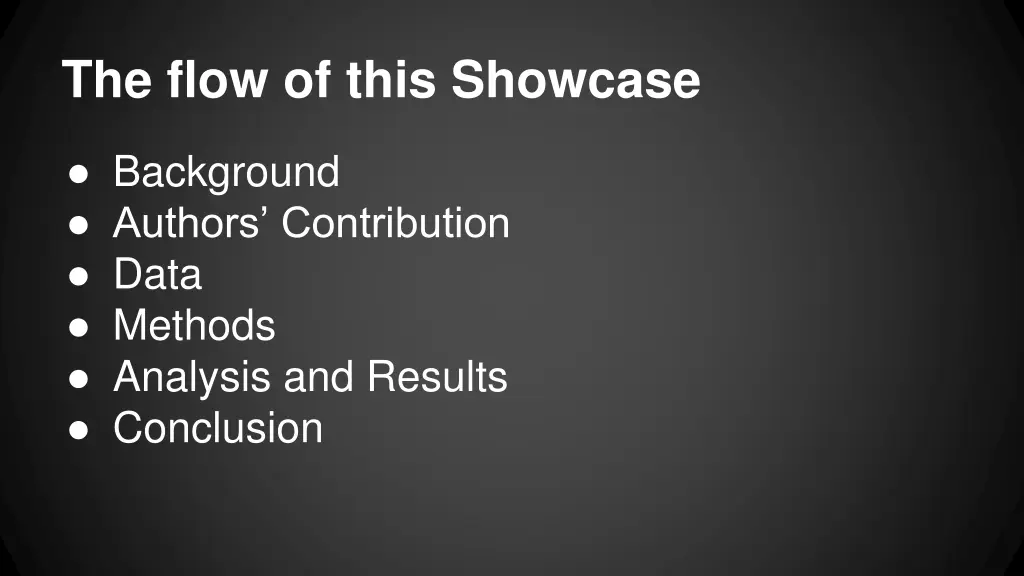 The flow of this Showcase

● Background
● Authors’ Contribution
● Data
● Methods
● Analysis and Results
● Conclusion